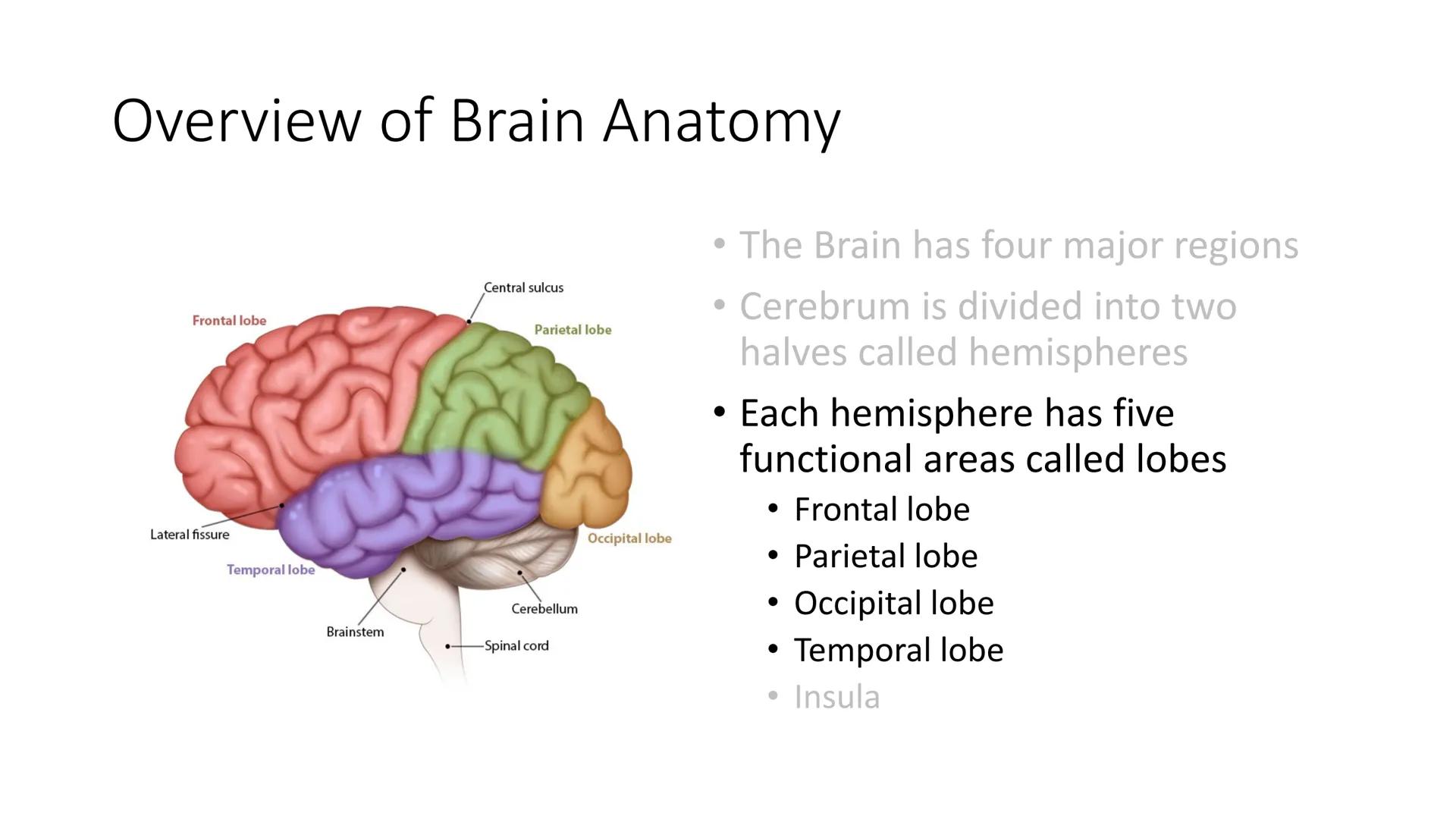 Overview of Brain Anatomy

Central sulcus
Frontal lobe
Parietal lobe
Lateral fissure
Occipital lobe
Temporal lobe
Cerebellum
Brainstem
Spinal cord

• The Brain has four major regions
• Cerebrum is divided into two halves called hemispheres
• Each hemisphere has five functional areas called lobes
  • Frontal lobe
  • Parietal lobe
  • Occipital lobe
  • Temporal lobe
  • Insula